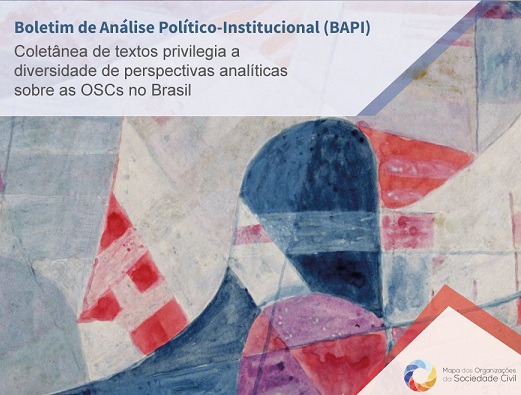 Boletim de Análise Político-Institucional (BAPI)
Coletânea de textos privilegia a diversidade de perspectivas analíticas sobre as OSCs no Brasil

Mapa das Organizações da Sociedade Civil